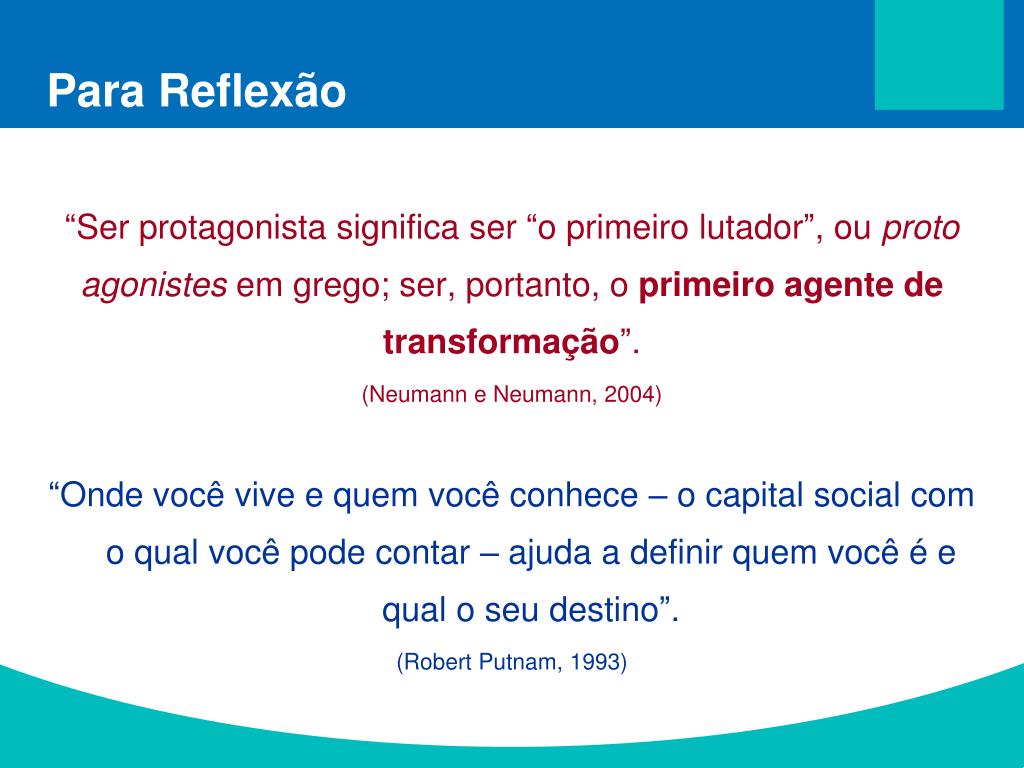 Para Reflexão

“Ser protagonista significa ser “o primeiro lutador”, ou proto agonistes em grego; ser, portanto, o primeiro agente de transformação”.

(Neumann e Neumann, 2004)

“Onde você vive e quem você conhece – o capital social com o qual você pode contar – ajuda a definir quem você é e qual o seu destino”.

(Robert Putnam, 1993)